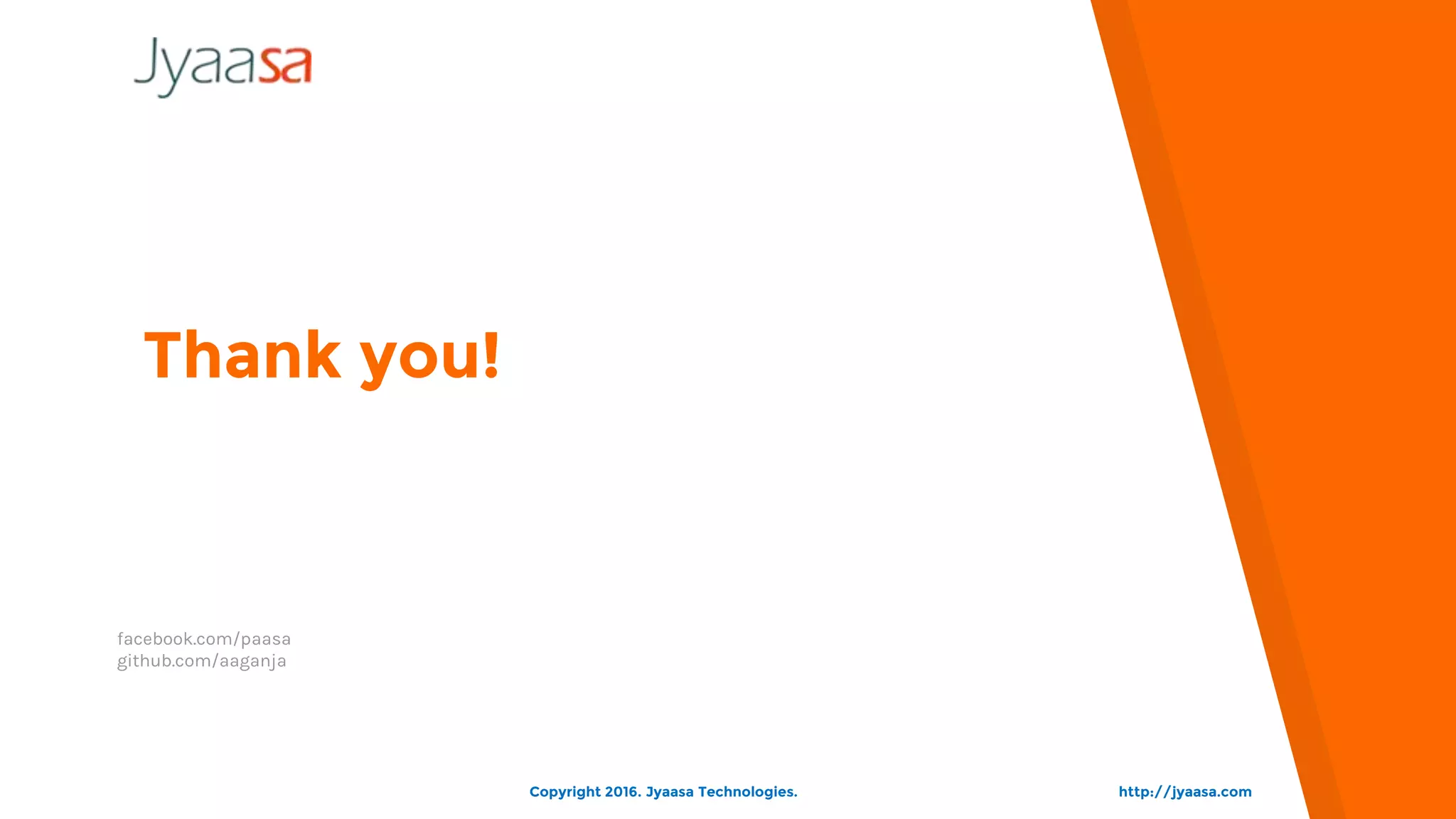 Jyaasa

Thank you!

facebook.com/paasa
github.com/aaganja

Copyright 2016. Jyaasa Technologies.

http://jyaasa.com